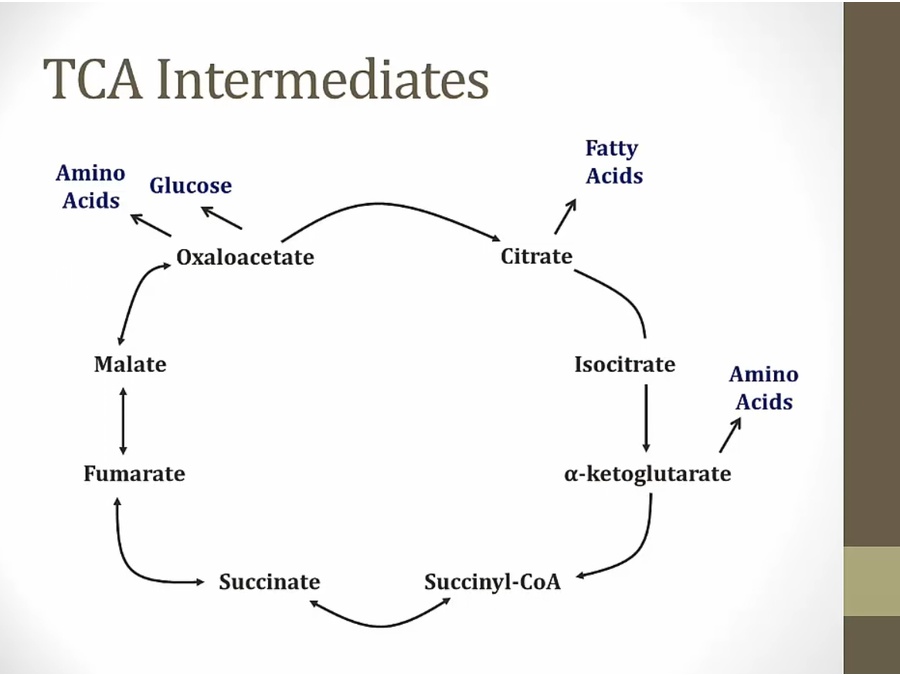 TCA Intermediates

Amino Acids

Glucose

Fatty Acids

Oxaloacetate

Citrate

Malate

Isocitrate

Amino Acids

Fumarate

α-ketoglutarate

Succinate

Succinyl-CoA